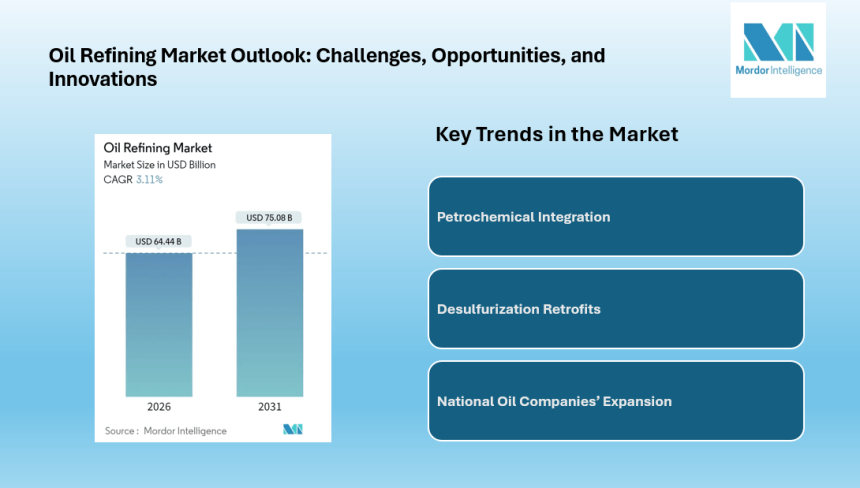 Oil Refining Market Outlook: Challenges, Opportunities, and Innovations

Mordor Intelligence

Oil Refining Market
Market Size in USD Billion
CAGR 3.11%

USD 64.44 B
USD 75.08 B

2026
2031

Source : Mordor Intelligence

Key Trends in the Market

Petrochemical Integration

Desulfurization Retrofits

National Oil Companies' Expansion